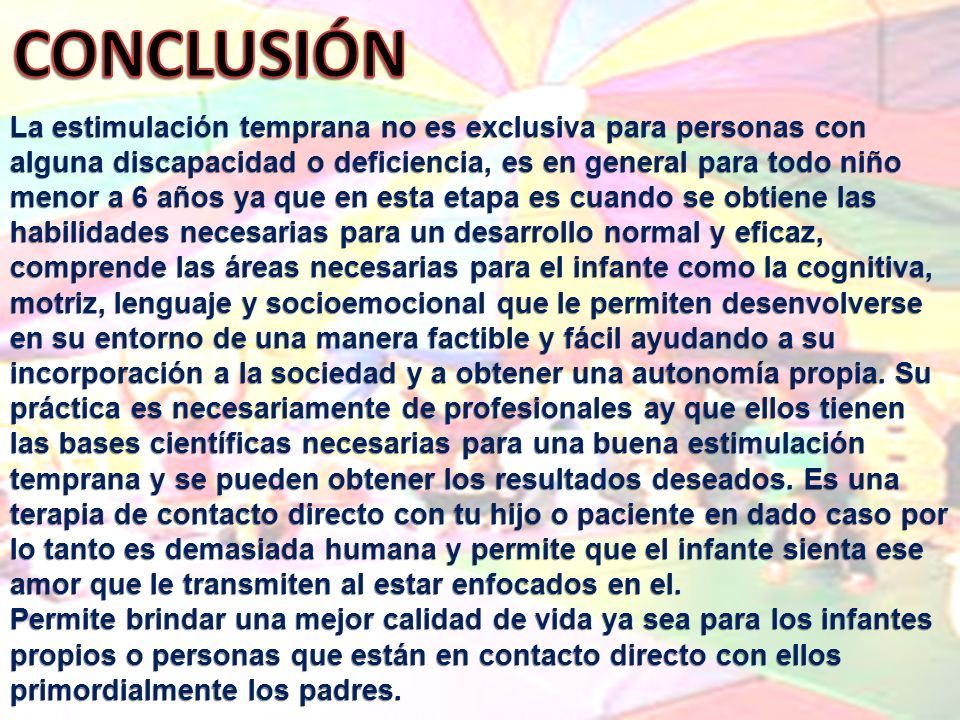 CONCLUSIÓN

La estimulación temprana no es exclusiva para personas con alguna discapacidad o deficiencia, es en general para todo niño menor a 6 años ya que en esta etapa es cuando se obtiene las habilidades necesarias para un desarrollo normal y eficaz, comprende las áreas necesarias para el infante como la cognitiva, motriz, lenguaje y socioemocional que le permiten desenvolverse en su entorno de una manera factible y fácil ayudando a su incorporación a la sociedad y a obtener una autonomía propia. Su práctica es necesariamente de profesionales ay que ellos tienen las bases científicas necesarias para una buena estimulación temprana y se pueden obtener los resultados deseados. Es una terapia de contacto directo con tu hijo o paciente en dado caso por lo tanto es demasiada humana y permite que el infante sienta ese amor que le transmiten al estar enfocados en el.
Permite brindar una mejor calidad de vida ya sea para los infantes propios o personas que están en contacto directo con ellos primordialmente los padres.